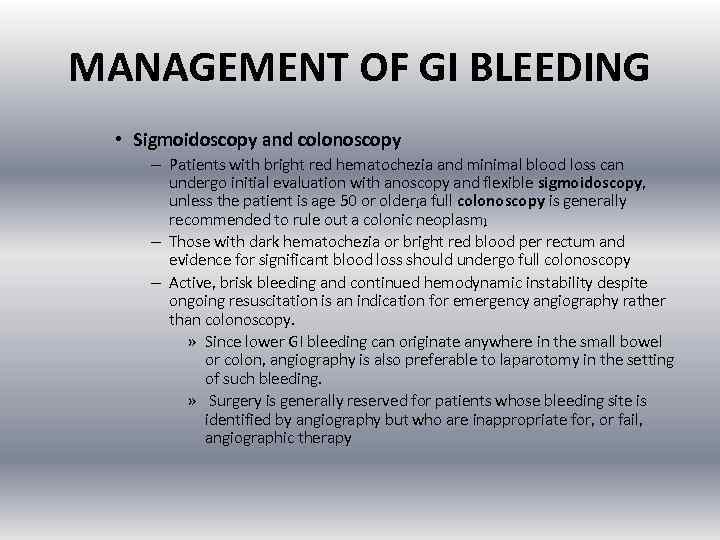 MANAGEMENT OF GI BLEEDING

• Sigmoidoscopy and colonoscopy

– Patients with bright red hematochezia and minimal blood loss can undergo initial evaluation with anoscopy and flexible sigmoidoscopy, unless the patient is age 50 or older;a full colonoscopy is generally recommended to rule out a colonic neoplasm.

– Those with dark hematochezia or bright red blood per rectum and evidence for significant blood loss should undergo full colonoscopy

– Active, brisk bleeding and continued hemodynamic instability despite ongoing resuscitation is an indication for emergency angiography rather than colonoscopy.

» Since lower GI bleeding can originate anywhere in the small bowel or colon, angiography is also preferable to laparotomy in the setting of such bleeding.

» Surgery is generally reserved for patients whose bleeding site is identified by angiography but who are inappropriate for, or fail, angiographic therapy